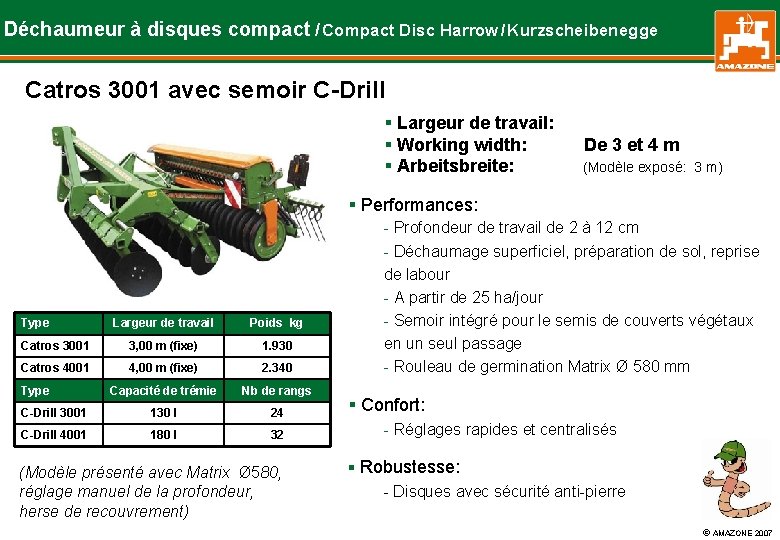 Déchaumeur à disques compact / Compact Disc Harrow / Kurzscheibenegge

AMAZONE

Catros 3001 avec semoir C-Drill

| Type | Largeur de travail | Poids kg |
|---|---|---|
| Catros 3001 | 3,00 m (fixe) | 1.930 |
| Catros 4001 | 4,00 m (fixe) | 2.340 |
| Type | Capacité de trémie | Nb de rangs |
| C-Drill 3001 | 130 l | 24 |
| C-Drill 4001 | 180 l | 32 |

(Modèle présenté avec Matrix Ø580, réglage manuel de la profondeur, herse de recouvrement)

▪ Largeur de travail:
▪ Working width: De 3 et 4 m
▪ Arbeitsbreite: (Modèle exposé: 3 m)

▪ Performances:
- Profondeur de travail de 2 à 12 cm
- Déchaumage superficiel, préparation de sol, reprise de labour
- A partir de 25 ha/jour
- Semoir intégré pour le semis de couverts végétaux en un seul passage
- Rouleau de germination Matrix Ø 580 mm

▪ Confort:
- Réglages rapides et centralisés

▪ Robustesse:
- Disques avec sécurité anti-pierre

© AMAZONE 2007